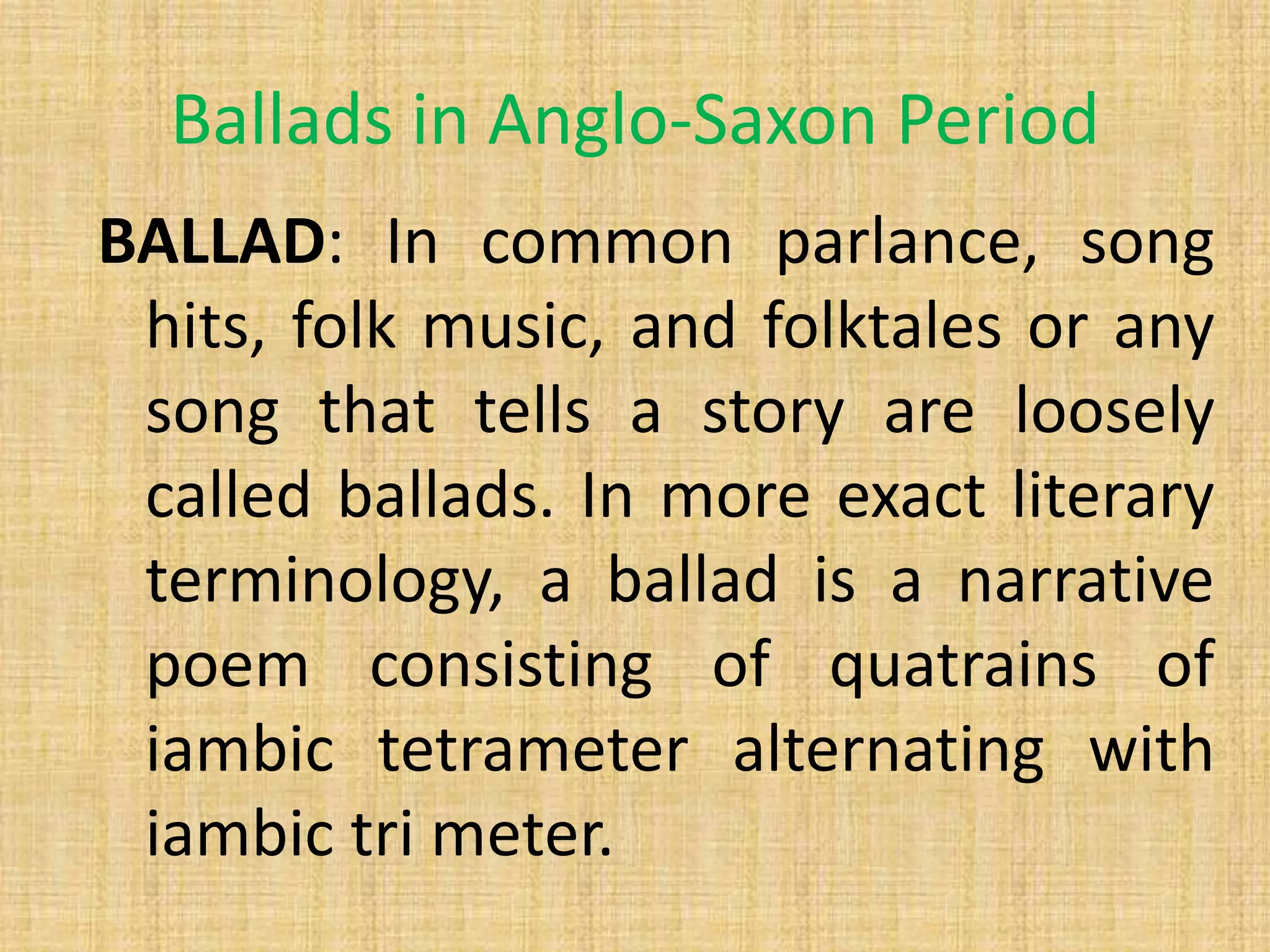 Ballads in Anglo-Saxon Period

BALLAD: In common parlance, song hits, folk music, and folktales or any song that tells a story are loosely called ballads. In more exact literary terminology, a ballad is a narrative poem consisting of quatrains of iambic tetrameter alternating with iambic tri meter.